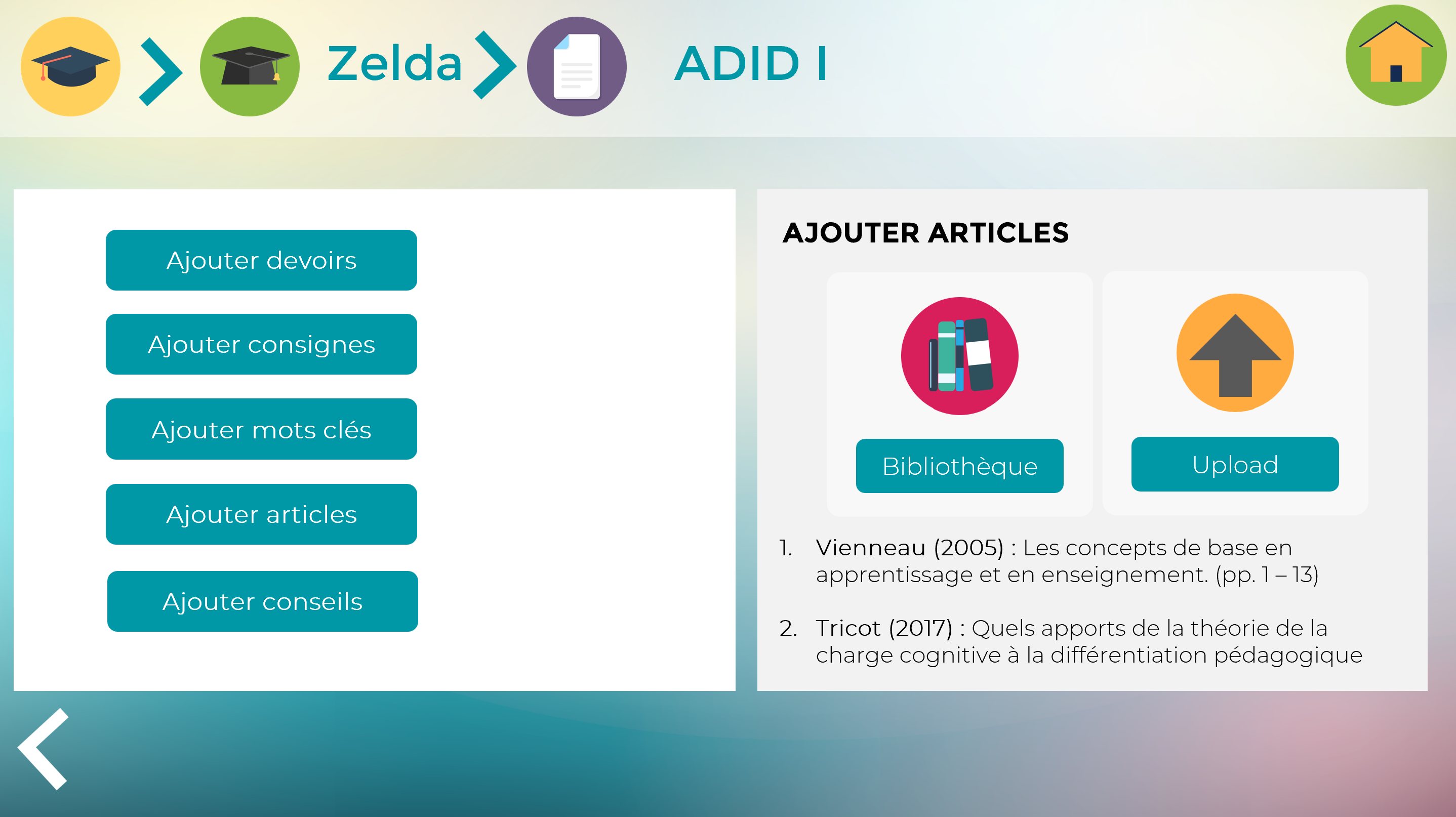 Zelda

ADID I

Ajouter devoirs

Ajouter consignes

Ajouter mots clés

Ajouter articles

Ajouter conseils

AJOUTER ARTICLES

Bibliothèque

Upload

1. Vienneau (2005) : Les concepts de base en apprentissage et en enseignement. (pp. 1 – 13)

2. Tricot (2017) : Quels apports de la théorie de la charge cognitive à la différentiation pédagogique